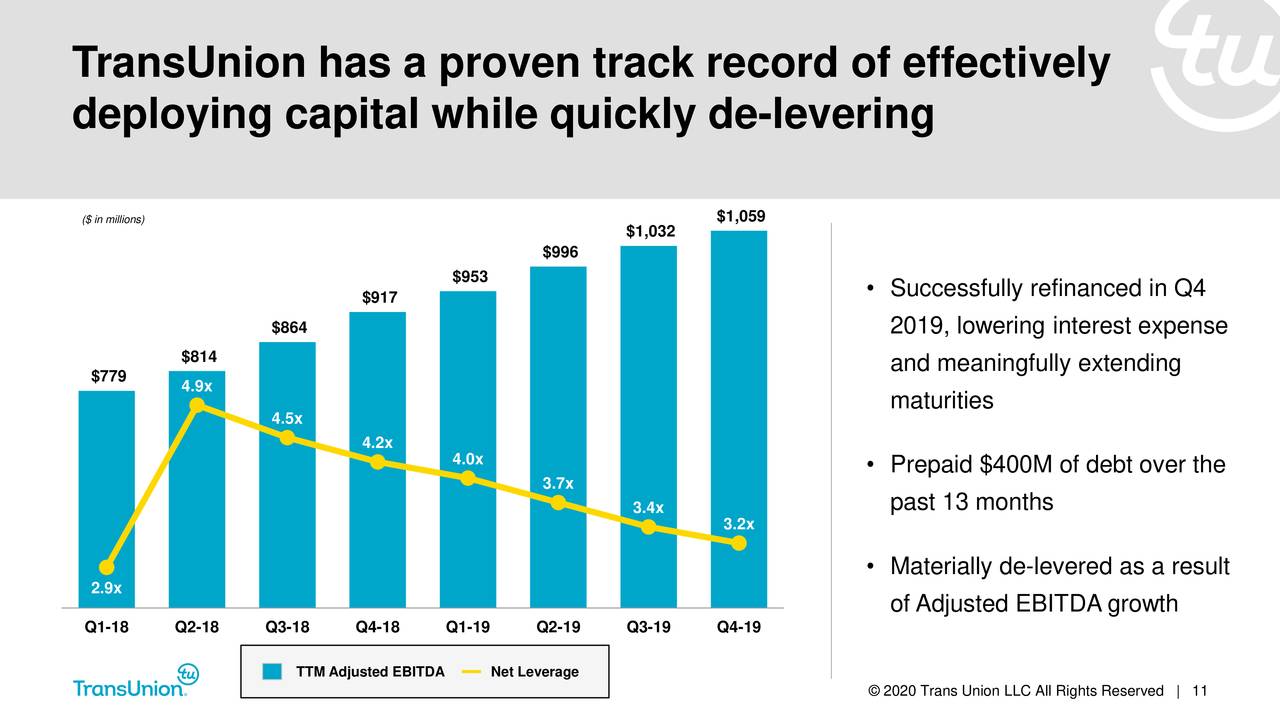 TransUnion has a proven track record of effectively deploying capital while quickly de-levering

tu

($ in millions)

$779 $814 $864 $917 $953 $996 $1,032 $1,059

2.9x 4.9x 4.5x 4.2x 4.0x 3.7x 3.4x 3.2x

Q1-18 Q2-18 Q3-18 Q4-18 Q1-19 Q2-19 Q3-19 Q4-19

TTM Adjusted EBITDA
Net Leverage

• Successfully refinanced in Q4 2019, lowering interest expense and meaningfully extending maturities

• Prepaid $400M of debt over the past 13 months

• Materially de-levered as a result of Adjusted EBITDA growth

TransUnion tu

© 2020 Trans Union LLC All Rights Reserved | 11